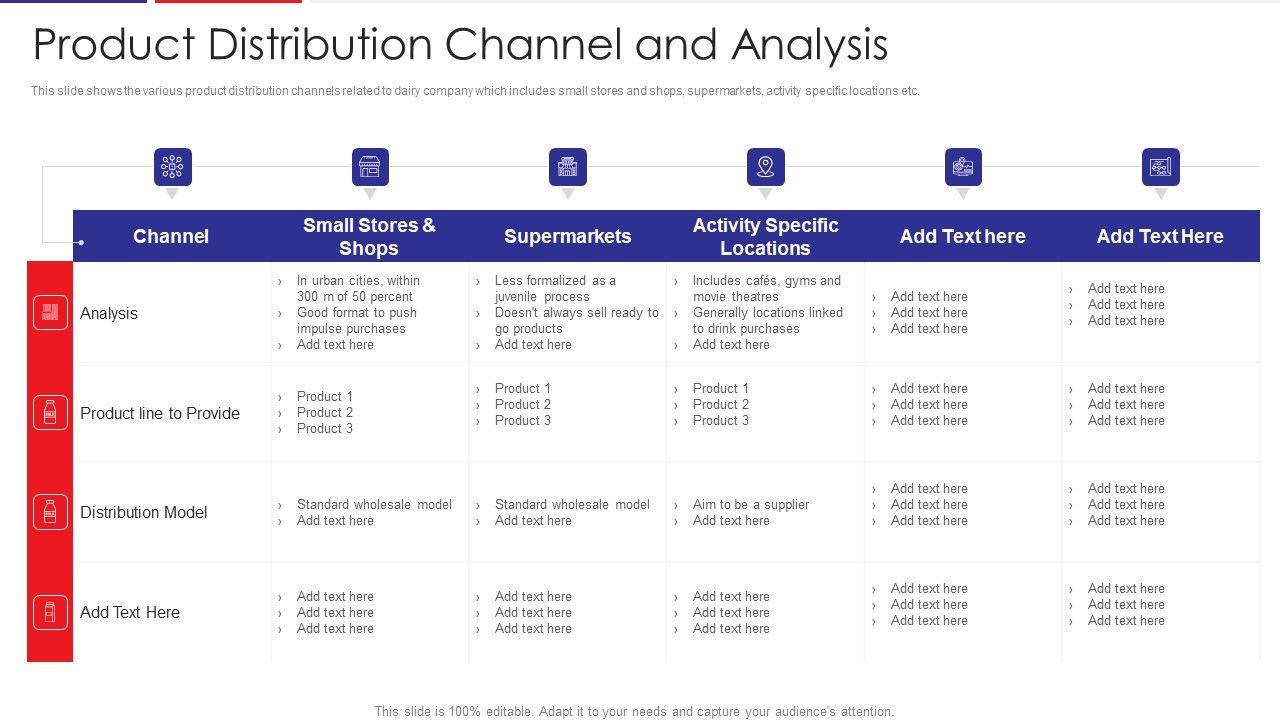 Product Distribution Channel and Analysis

This slide shows the various product distribution channels related to dairy company which includes small stores and shops, supermarkets, activity specific locations etc.

| Channel | Small Stores & Shops | Supermarkets | Activity Specific Locations | Add Text here | Add Text Here |
|---|---|---|---|---|---|
| Analysis | › In urban cities, within 300 m of 50 percent › Good format to push impulse purchases › Add text here | › Less formalized as a juvenile process › Doesn't always sell ready to go products › Add text here | › Includes cafés, gyms and movie theatres › Generally locations linked to drink purchases › Add text here | › Add text here › Add text here › Add text here | › Add text here › Add text here › Add text here |
| Product line to Provide | › Product 1 › Product 2 › Product 3 | › Product 1 › Product 2 › Product 3 | › Product 1 › Product 2 › Product 3 | › Add text here › Add text here › Add text here | › Add text here › Add text here › Add text here |
| Distribution Model | › Standard wholesale model › Add text here | › Standard wholesale model › Add text here | › Aim to be a supplier › Add text here | › Add text here › Add text here › Add text here | › Add text here › Add text here › Add text here |
| Add Text Here | › Add text here › Add text here › Add text here | › Add text here › Add text here › Add text here | › Add text here › Add text here › Add text here | › Add text here › Add text here › Add text here | › Add text here › Add text here › Add text here |

This slide is 100% editable. Adapt it to your needs and capture your audience's attention.